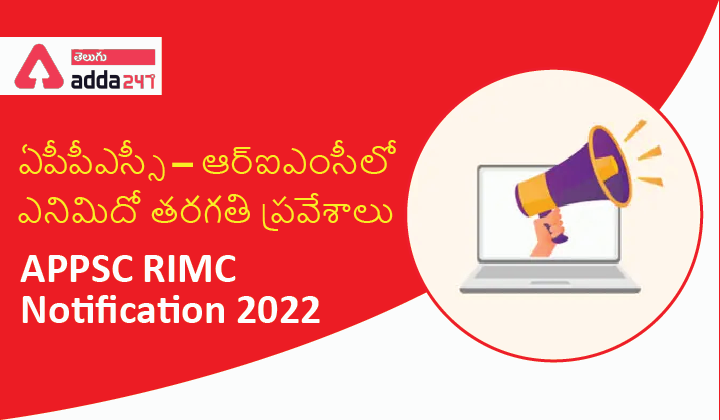 తెలుగు
adda247

ఏపీపీఎస్సీ – ఆర్ఐఎంసీలో ఎనిమిదో తరగతి ప్రవేశాలు

APPSC RIMC Notification 2022